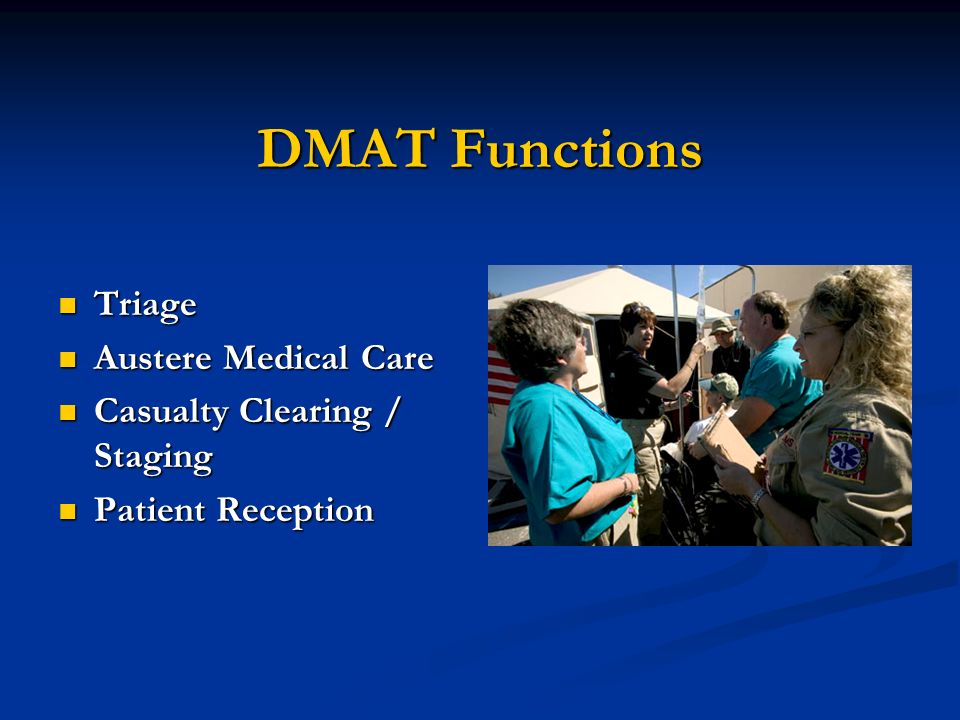 DMAT Functions

- Triage
- Austere Medical Care
- Casualty Clearing / Staging
- Patient Reception